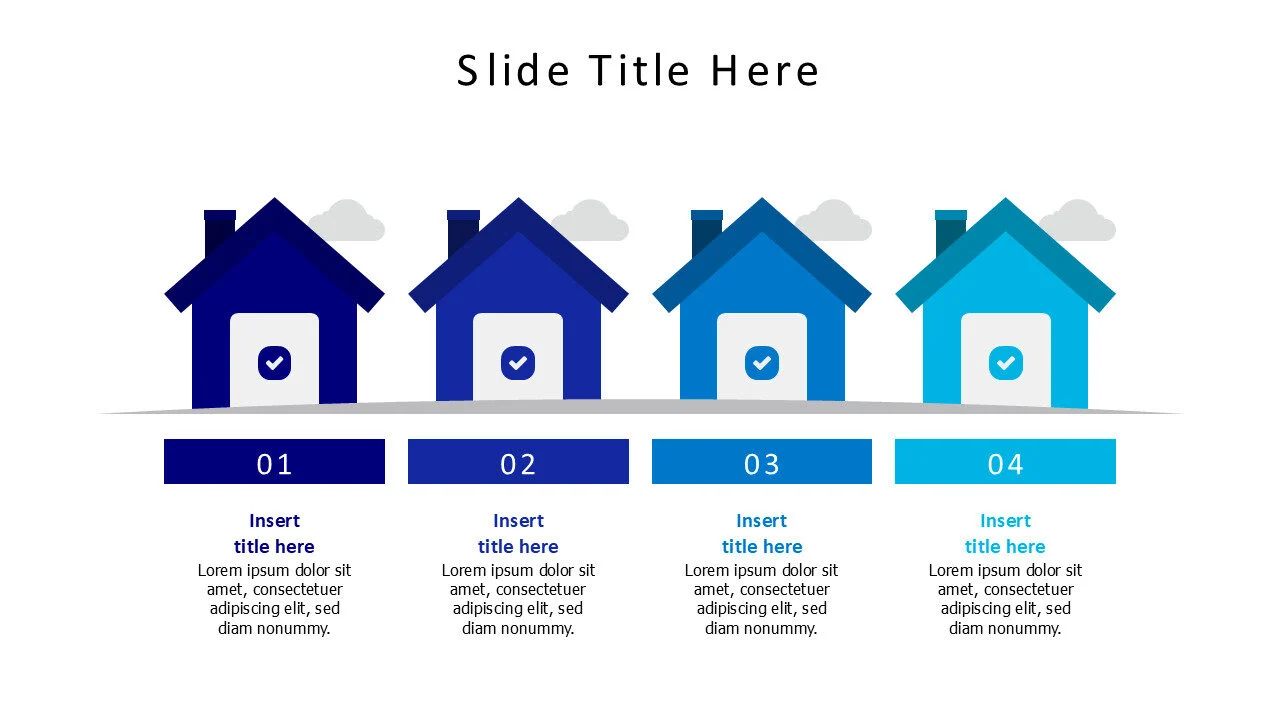 Slide Title Here

01

Insert title here

Lorem ipsum dolor sit amet, consectetuer adipiscing elit, sed diam nonummy.

02

Insert title here

Lorem ipsum dolor sit amet, consectetuer adipiscing elit, sed diam nonummy.

03

Insert title here

Lorem ipsum dolor sit amet, consectetuer adipiscing elit, sed diam nonummy.

04

Insert title here

Lorem ipsum dolor sit amet, consectetuer adipiscing elit, sed diam nonummy.